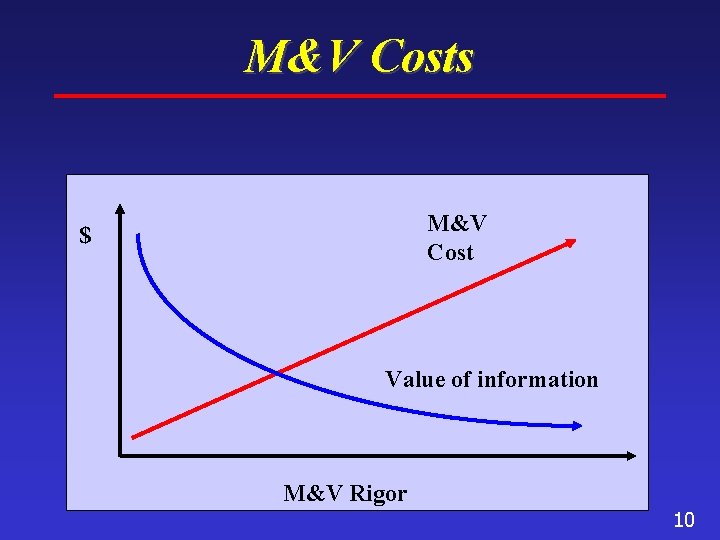 M&V Costs

$

M&V Cost

Value of information

M&V Rigor

10